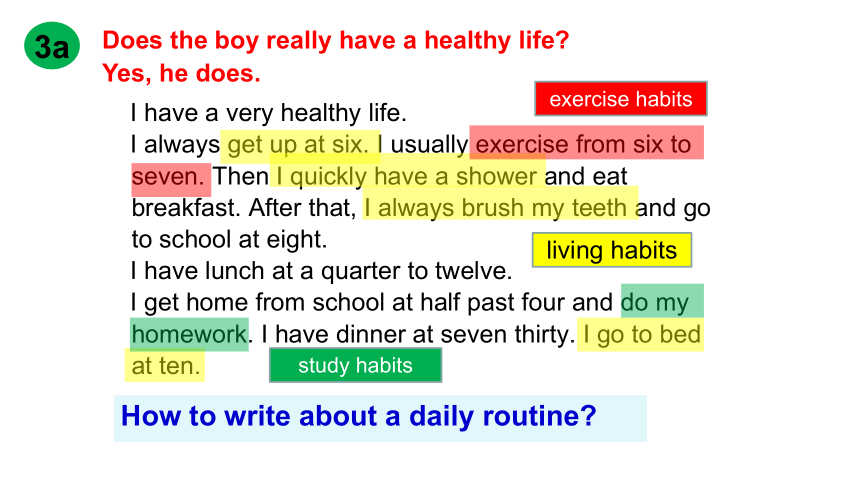 3a

Does the boy really have a healthy life?
Yes, he does.

exercise habits

I have a very healthy life.
I always get up at six. I usually exercise from six to seven. Then I quickly have a shower and eat breakfast. After that, I always brush my teeth and go to school at eight.

living habits

I have lunch at a quarter to twelve.
I get home from school at half past four and do my homework. I have dinner at seven thirty. I go to bed at ten.

study habits

How to write about a daily routine?